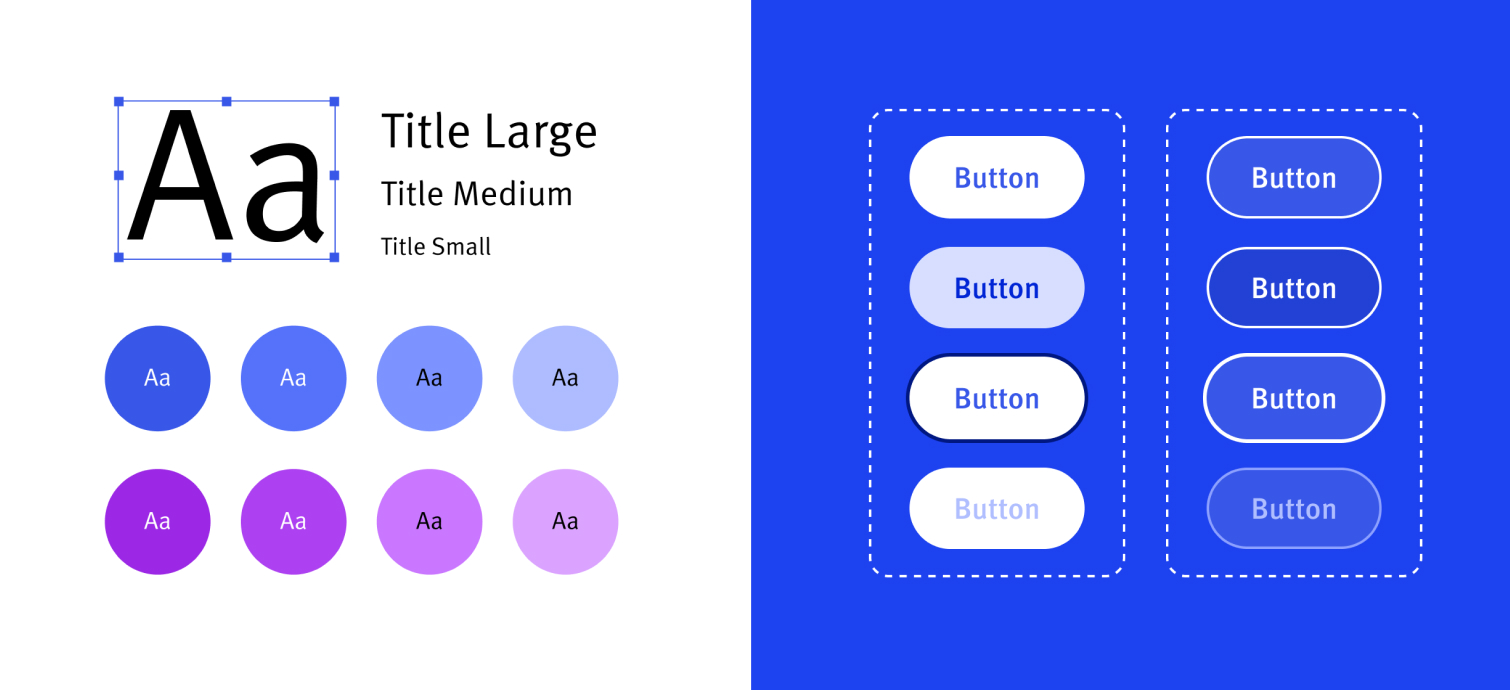 Aa

Title Large
Title Medium
Title Small

Aa Aa Aa Aa

Aa Aa Aa Aa

Button
Button
Button
Button

Button
Button
Button
Button